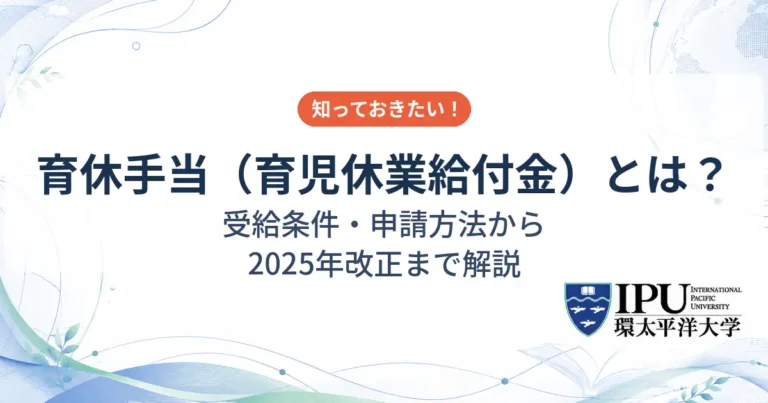 知っておきたい！

育休手当（育児休業給付金）とは？

受給条件・申請方法から
2025年改正まで解説

IPU INTERNATIONAL PACIFIC UNIVERSITY
環太平洋大学